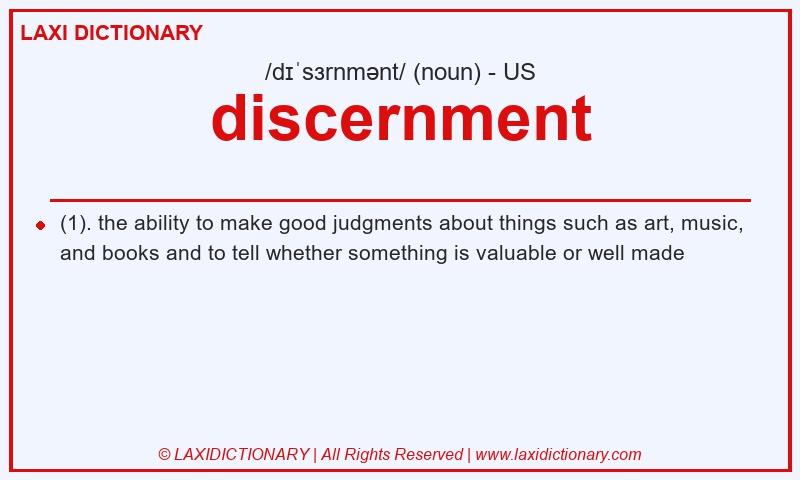 LAXI DICTIONARY

/dɪˈsɜrnmənt/ (noun) - US

discernment

(1). the ability to make good judgments about things such as art, music, and books and to tell whether something is valuable or well made

© LAXIDICTIONARY | All Rights Reserved | www.laxidictionary.com